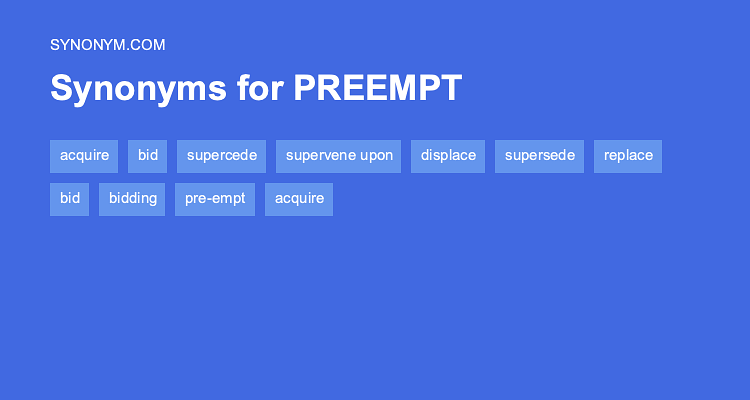 SYNONYM.COM

Synonyms for PREEMPT

acquire bid supercede supervene upon displace supersede replace

bid bidding pre-empt acquire